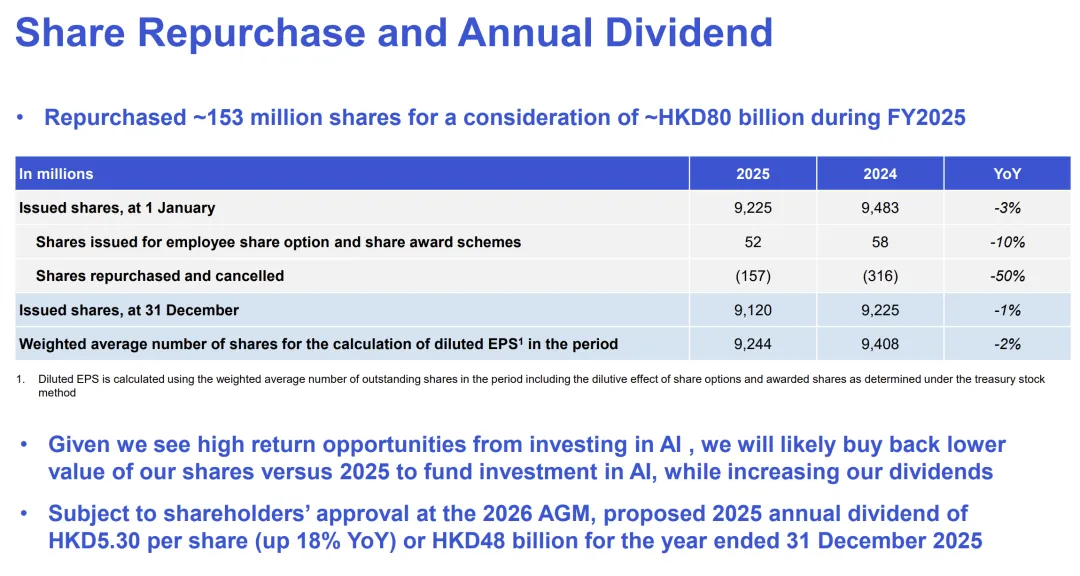 Share Repurchase and Annual Dividend

• Repurchased ~153 million shares for a consideration of ~HKD80 billion during FY2025

| In millions | 2025 | 2024 | YoY |
|---|---|---|---|
| Issued shares, at 1 January | 9,225 | 9,483 | -3% |
| Shares issued for employee share option and share award schemes | 52 | 58 | -10% |
| Shares repurchased and cancelled | (157) | (316) | -50% |
| Issued shares, at 31 December | 9,120 | 9,225 | -1% |
| Weighted average number of shares for the calculation of diluted EPS$^1$ in the period | 9,244 | 9,408 | -2% |

1. Diluted EPS is calculated using the weighted average number of outstanding shares in the period including the dilutive effect of share options and awarded shares as determined under the treasury stock method

• Given we see high return opportunities from investing in AI , we will likely buy back lower value of our shares versus 2025 to fund investment in AI, while increasing our dividends

• Subject to shareholders' approval at the 2026 AGM, proposed 2025 annual dividend of HKD5.30 per share (up 18% YoY) or HKD48 billion for the year ended 31 December 2025